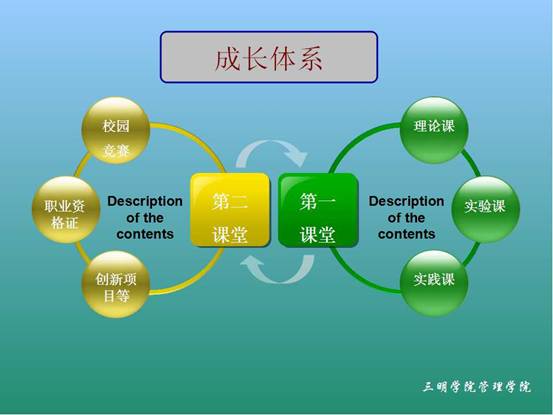 成长体系

校园竞赛

职业资格证

创新项目等

Description of the contents

第二课堂

第一课堂

Description of the contents

理论课

实验课

实践课

三明学院管理学院